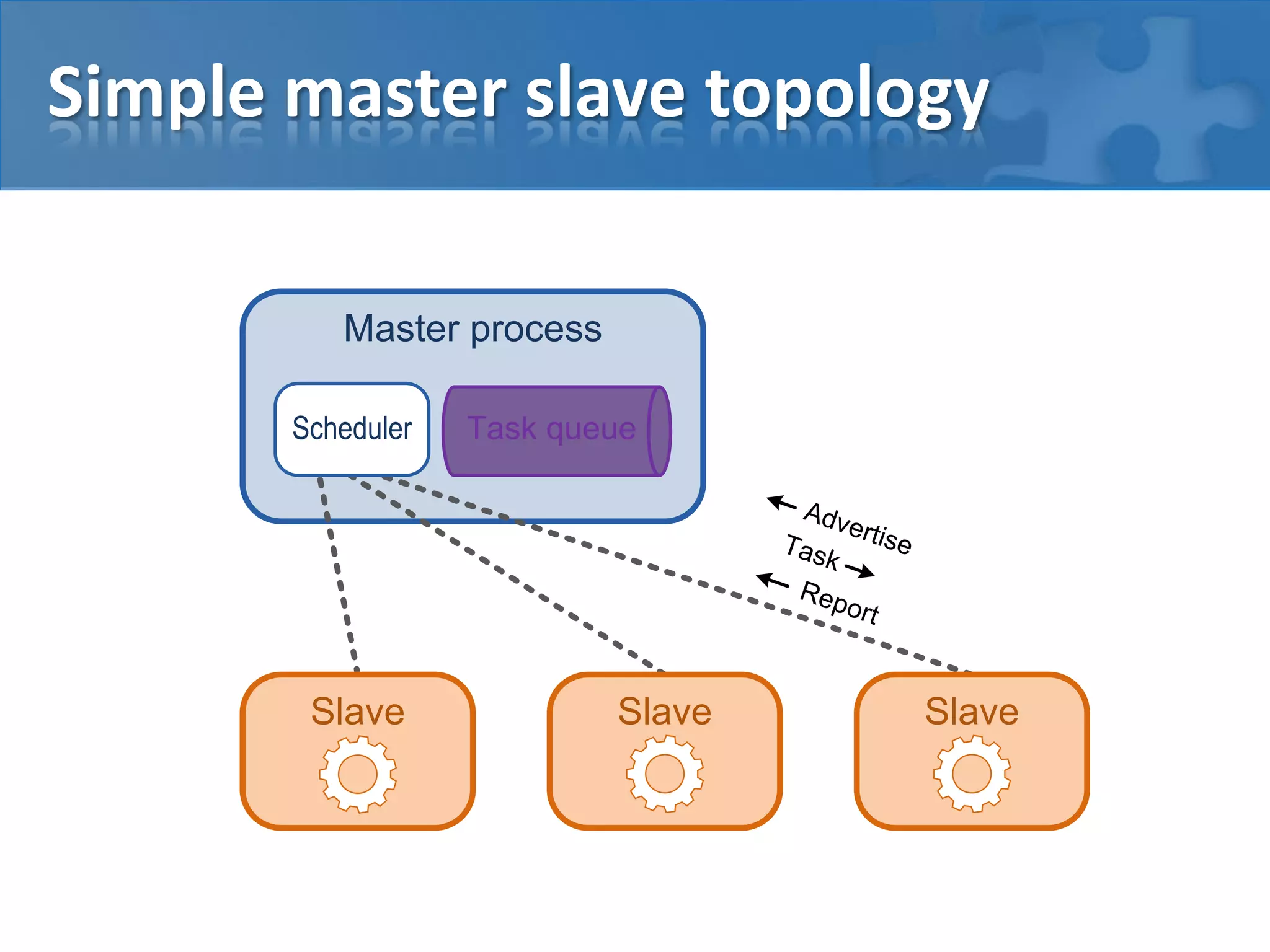 Simple master slave topology

Master process

Scheduler

Task queue

← Advertise

Task →

← Report

Slave

Slave

Slave